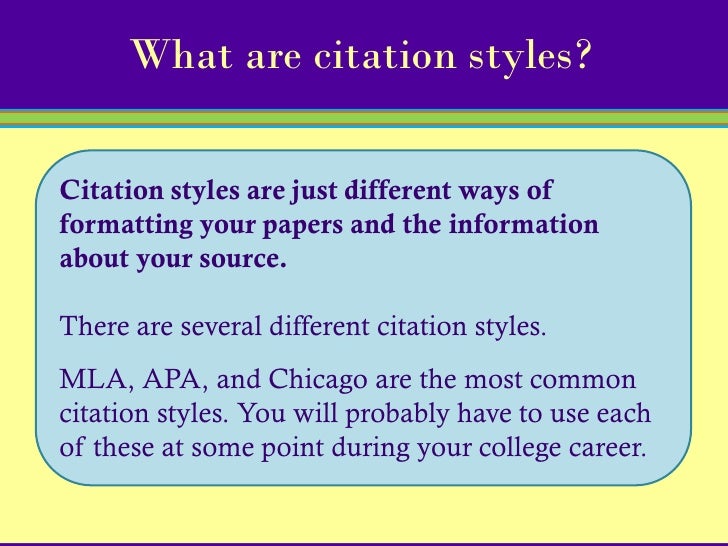 What are citation styles?

Citation styles are just different ways of formatting your papers and the information about your source.

There are several different citation styles.

MLA, APA, and Chicago are the most common citation styles. You will probably have to use each of these at some point during your college career.